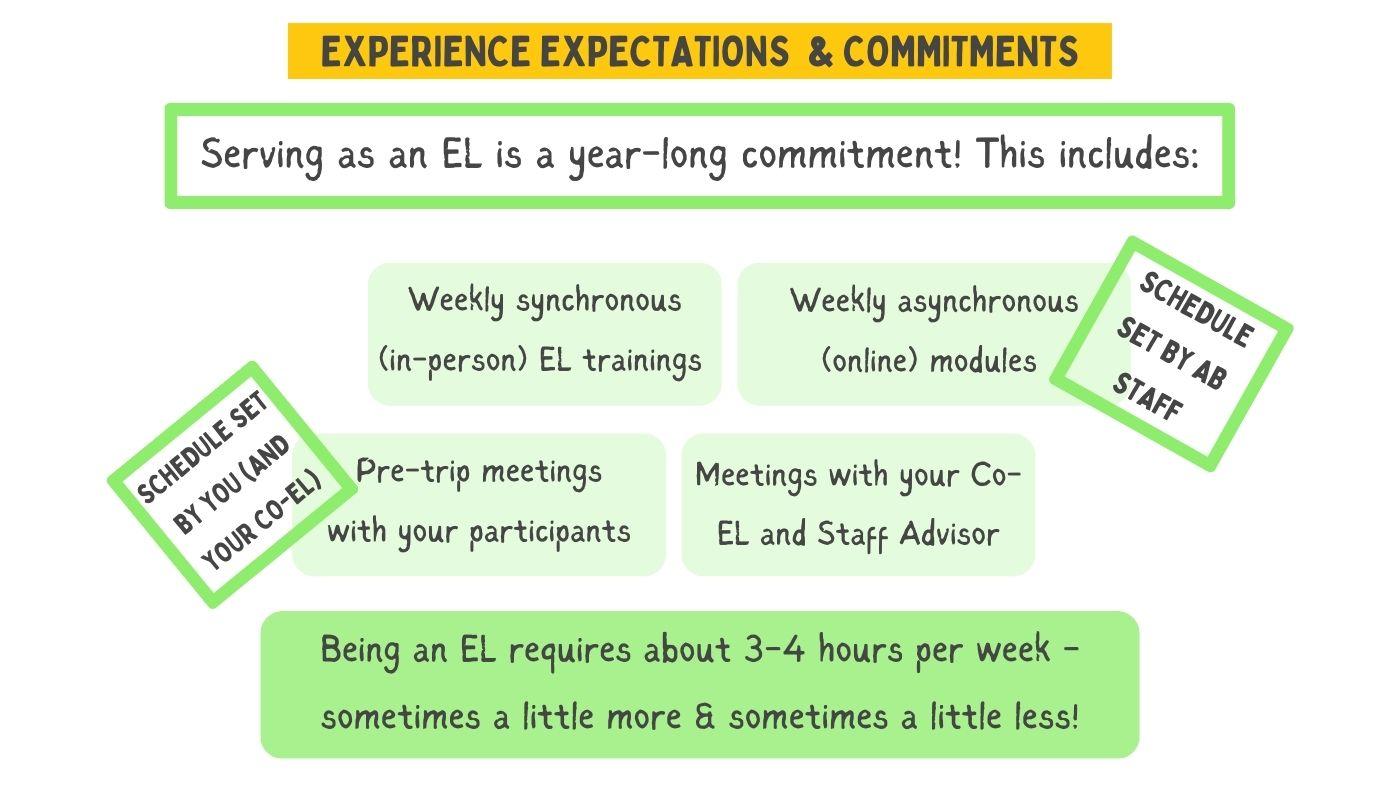 EXPERIENCE EXPECTATIONS & COMMITMENTS

Serving as an EL is a year-long commitment! This includes:

Weekly synchronous (in-person) EL trainings

Weekly asynchronous (online) modules

SCHEDULE SET BY AB STAFF

SCHEDULE SET BY YOU (AND YOUR CO-EL)

Pre-trip meetings with your participants

Meetings with your Co-EL and Staff Advisor

Being an EL requires about 3-4 hours per week - sometimes a little more & sometimes a little less!